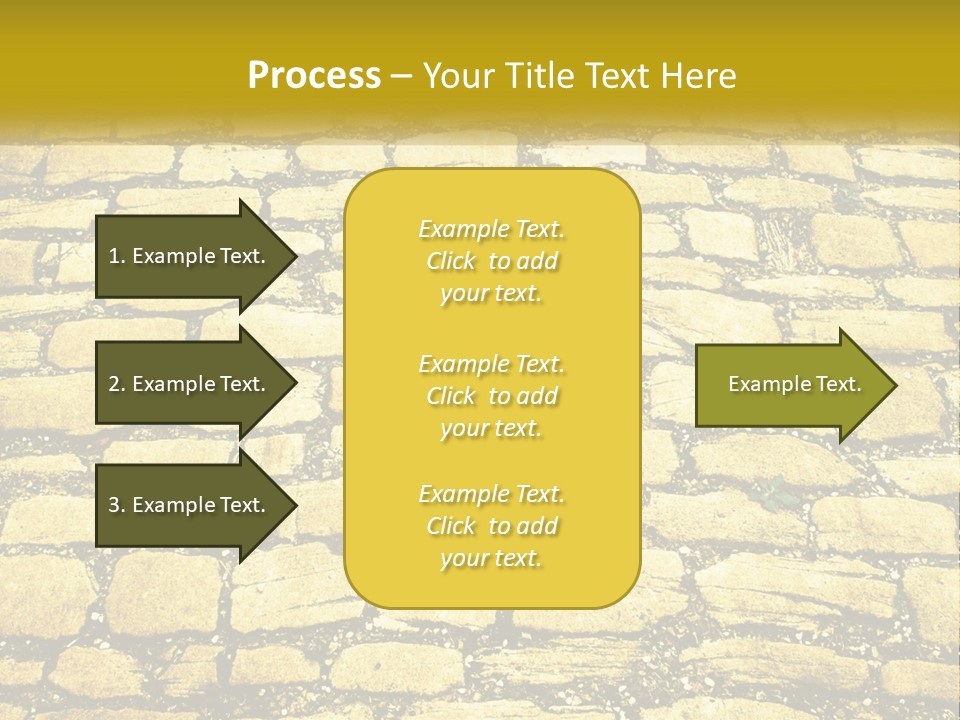 Process – Your Title Text Here

1. Example Text.

2. Example Text.

3. Example Text.

Example Text. Click to add your text.

Example Text. Click to add your text.

Example Text. Click to add your text.

Example Text.